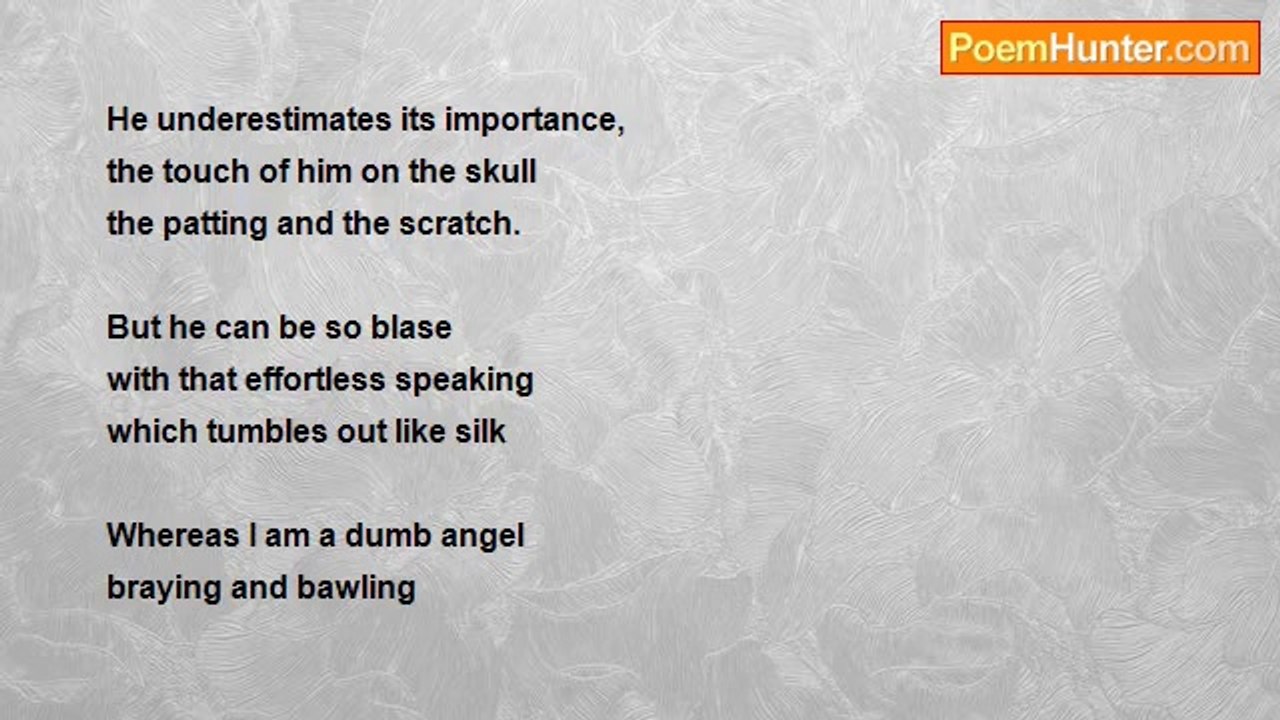 PoemHunter.com

He underestimates its importance,
the touch of him on the skull
the patting and the scratch.

But he can be so blase
with that effortless speaking
which tumbles out like silk

Whereas I am a dumb angel
braying and bawling